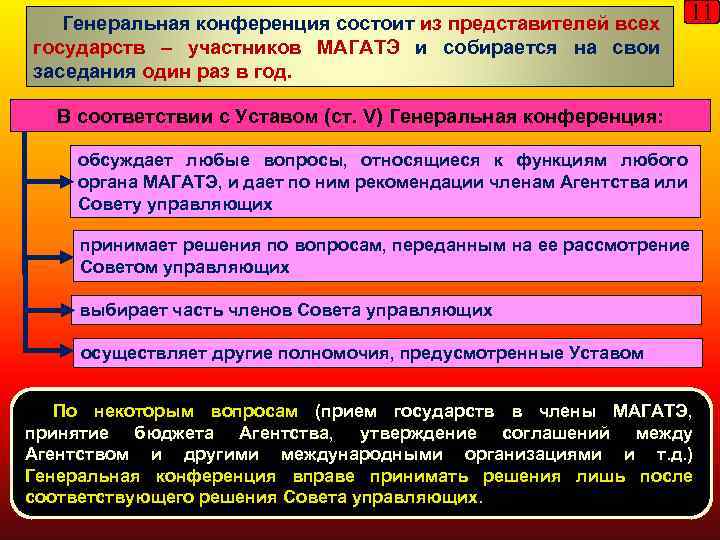 11

Генеральная конференция состоит из представителей всех государств – участников МАГАТЭ и собирается на свои заседания один раз в год.

В соответствии с Уставом (ст. V) Генеральная конференция:

обсуждает любые вопросы, относящиеся к функциям любого органа МАГАТЭ, и дает по ним рекомендации членам Агентства или Совету управляющих

принимает решения по вопросам, переданным на ее рассмотрение Советом управляющих

выбирает часть членов Совета управляющих

осуществляет другие полномочия, предусмотренные Уставом

По некоторым вопросам (прием государств в члены МАГАТЭ, принятие бюджета Агентства, утверждение соглашений между Агентством и другими международными организациями и т.д.) Генеральная конференция вправе принимать решения лишь после соответствующего решения Совета управляющих.